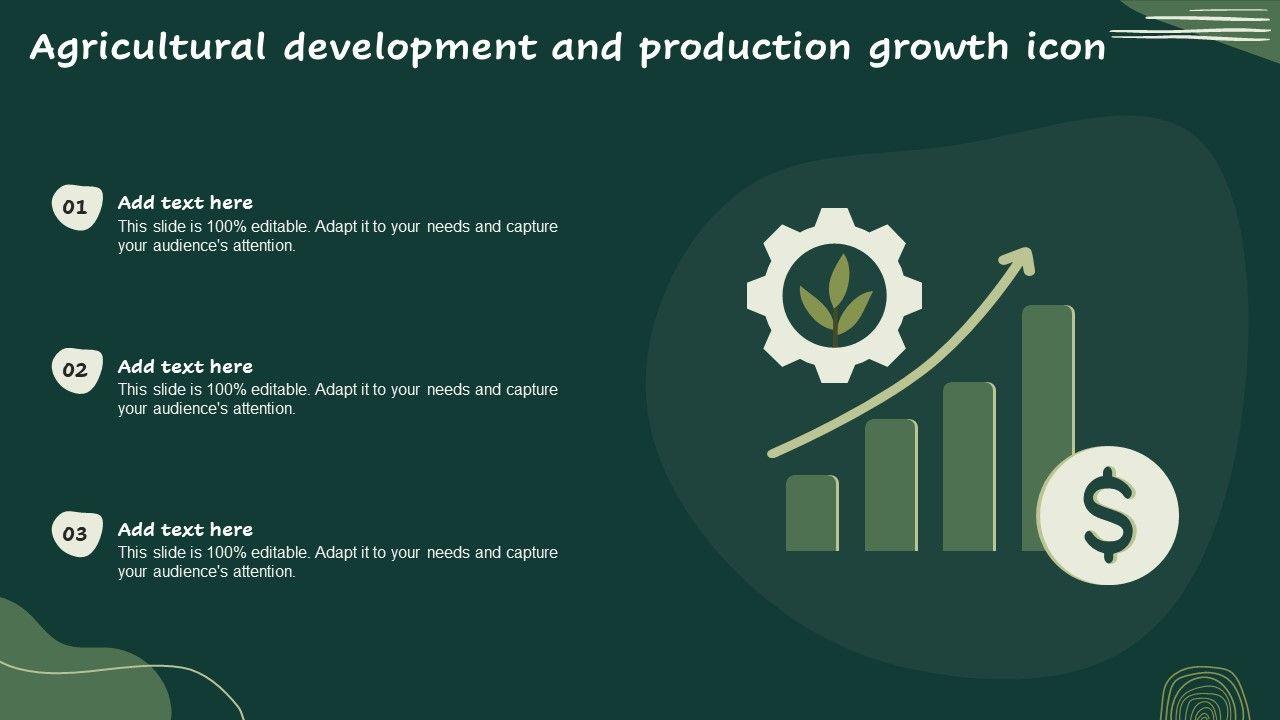 Agricultural development and production growth icon

01
Add text here
This slide is 100% editable. Adapt it to your needs and capture your audience's attention.

02
Add text here
This slide is 100% editable. Adapt it to your needs and capture your audience's attention.

03
Add text here
This slide is 100% editable. Adapt it to your needs and capture your audience's attention.

$